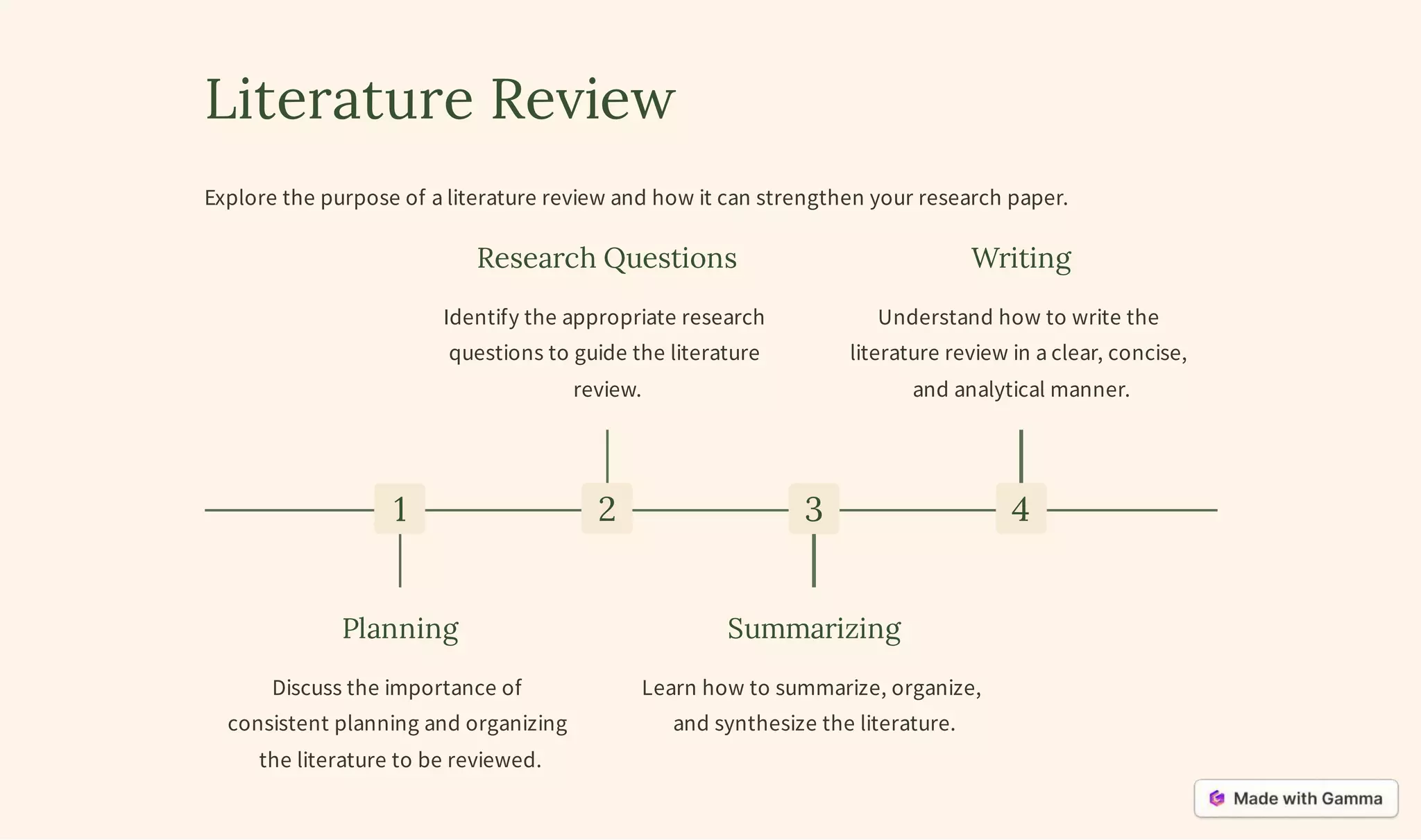 Literature Review

Explore the purpose of a literature review and how it can strengthen your research paper.

1

Planning

Discuss the importance of consistent planning and organizing the literature to be reviewed.

2

Research Questions

Identify the appropriate research questions to guide the literature review.

3

Summarizing

Learn how to summarize, organize, and synthesize the literature.

4

Writing

Understand how to write the literature review in a clear, concise, and analytical manner.

Made with Gamma